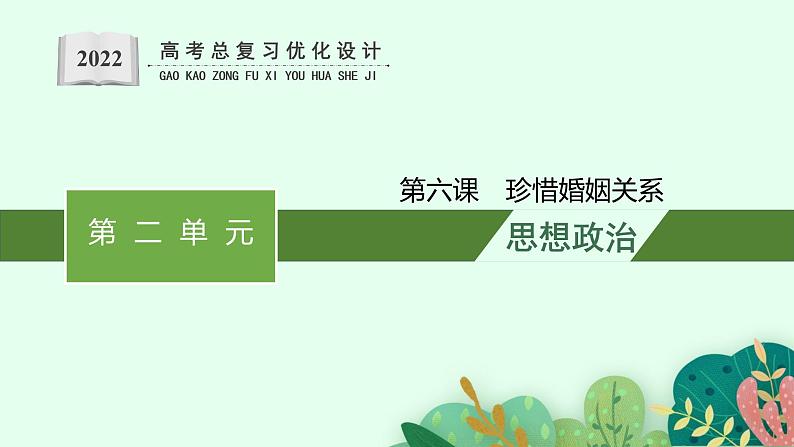 2022
高考总复习优化设计
GAO KAO ZONG FU XI YOU HUA SHE JI

第二单元

第六课　珍惜婚姻关系

思想政治